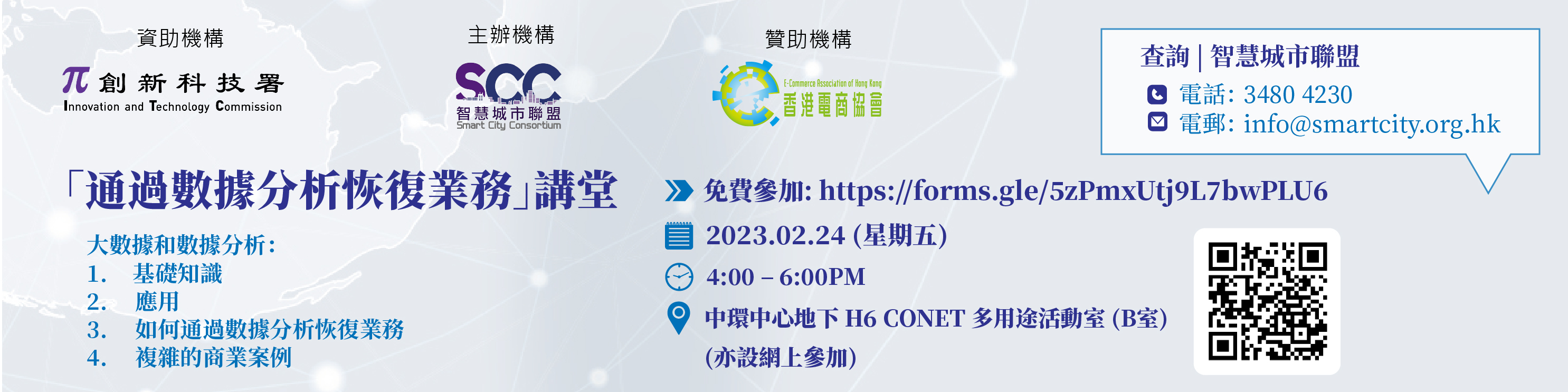 資助機構

創新科技署
Innovation and Technology Commission

主辦機構

SCC
智慧城市聯盟
Smart City Consortium

贊助機構

E-Commerce Association of Hong Kong
香港電商協會

查詢 | 智慧城市聯盟
電話: 3480 4230
電郵: info@smartcity.org.hk

「通過數據分析恢復業務」講堂

大數據和數據分析:
1. 基礎知識
2. 應用
3. 如何通過數據分析恢復業務
4. 複雜的商業案例

免費參加: https://forms.gle/5zPmxUtj9L7bwPLU6
2023.02.24 (星期五)
4:00 – 6:00PM
中環中心地下 H6 CONET 多用途活動室 (B室)
(亦設網上參加)